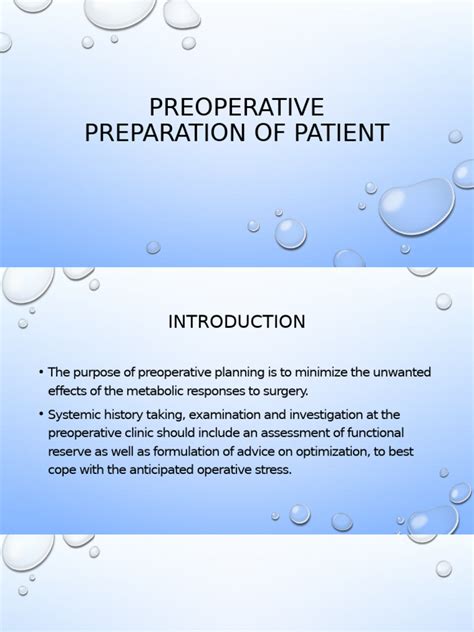 PREOPERATIVE PREPARATION OF PATIENT

INTRODUCTION

• The purpose of preoperative planning is to minimize the unwanted effects of the metabolic responses to surgery.

• Systemic history taking, examination and investigation at the preoperative clinic should include an assessment of functional reserve as well as formulation of advice on optimization, to best cope with the anticipated operative stress.